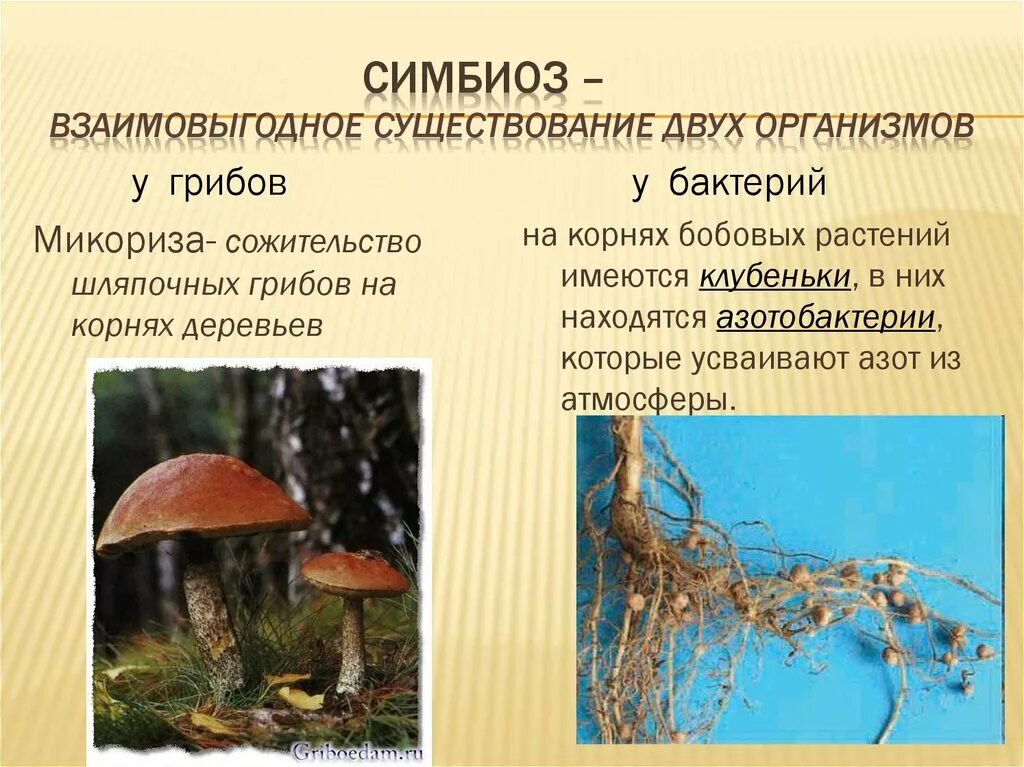 СИМБИОЗ –
ВЗАИМОВЫГОДНОЕ СУЩЕСТВОВАНИЕ ДВУХ ОРГАНИЗМОВ

у грибов

Микориза- сожительство шляпочных грибов на корнях деревьев

Griboedam.ru

у бактерий

на корнях бобовых растений имеются клубеньки, в них находятся азотобактерии, которые усваивают азот из атмосферы.